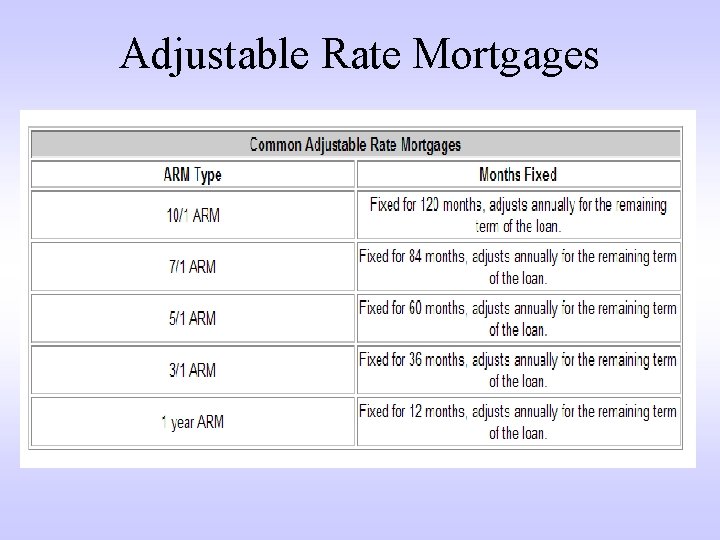 Adjustable Rate Mortgages

Common Adjustable Rate Mortgages

| ARM Type | Months Fixed |
|---|---|
| 10/1 ARM | Fixed for 120 months, adjusts annually for the remaining term of the loan. |
| 7/1 ARM | Fixed for 84 months, adjusts annually for the remaining term of the loan. |
| 5/1 ARM | Fixed for 60 months, adjusts annually for the remaining term of the loan. |
| 3/1 ARM | Fixed for 36 months, adjusts annually for the remaining term of the loan. |
| 1 year ARM | Fixed for 12 months, adjusts annually for the remaining term of the loan. |